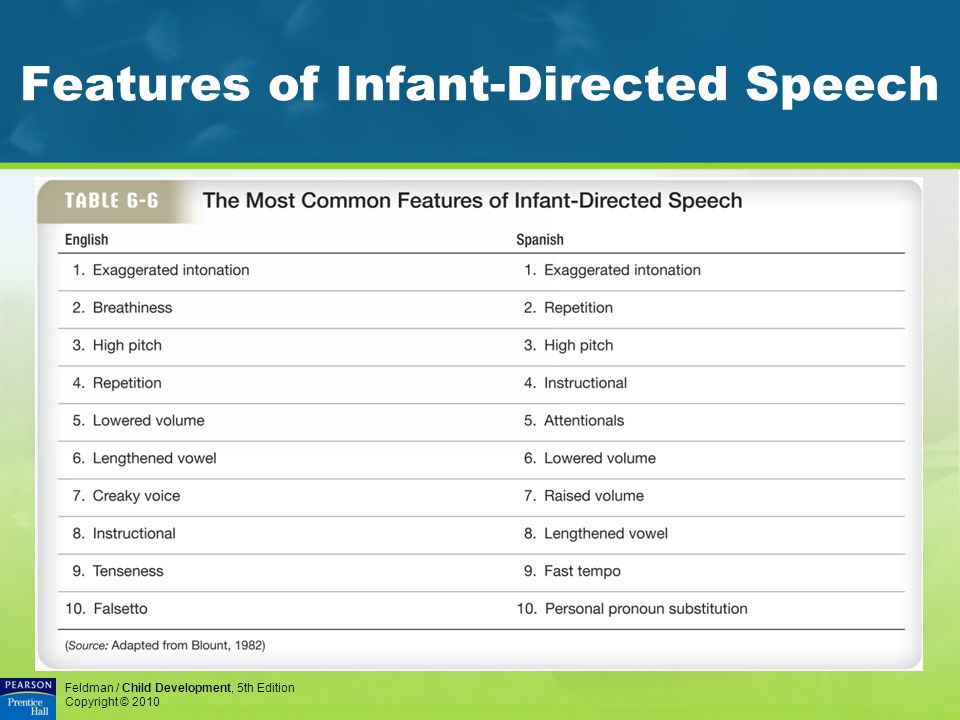 Features of Infant-Directed Speech

TABLE 6-6 The Most Common Features of Infant-Directed Speech

| English | Spanish |
|---|---|
| 1. Exaggerated intonation | 1. Exaggerated intonation |
| 2. Breathiness | 2. Repetition |
| 3. High pitch | 3. High pitch |
| 4. Repetition | 4. Instructional |
| 5. Lowered volume | 5. Attentionals |
| 6. Lengthened vowel | 6. Lowered volume |
| 7. Creaky voice | 7. Raised volume |
| 8. Instructional | 8. Lengthened vowel |
| 9. Tenseness | 9. Fast tempo |
| 10. Falsetto | 10. Personal pronoun substitution |

(Source: Adapted from Blount, 1982)

PEARSON Prentice Hall

Feldman / Child Development, 5th Edition
Copyright © 2010